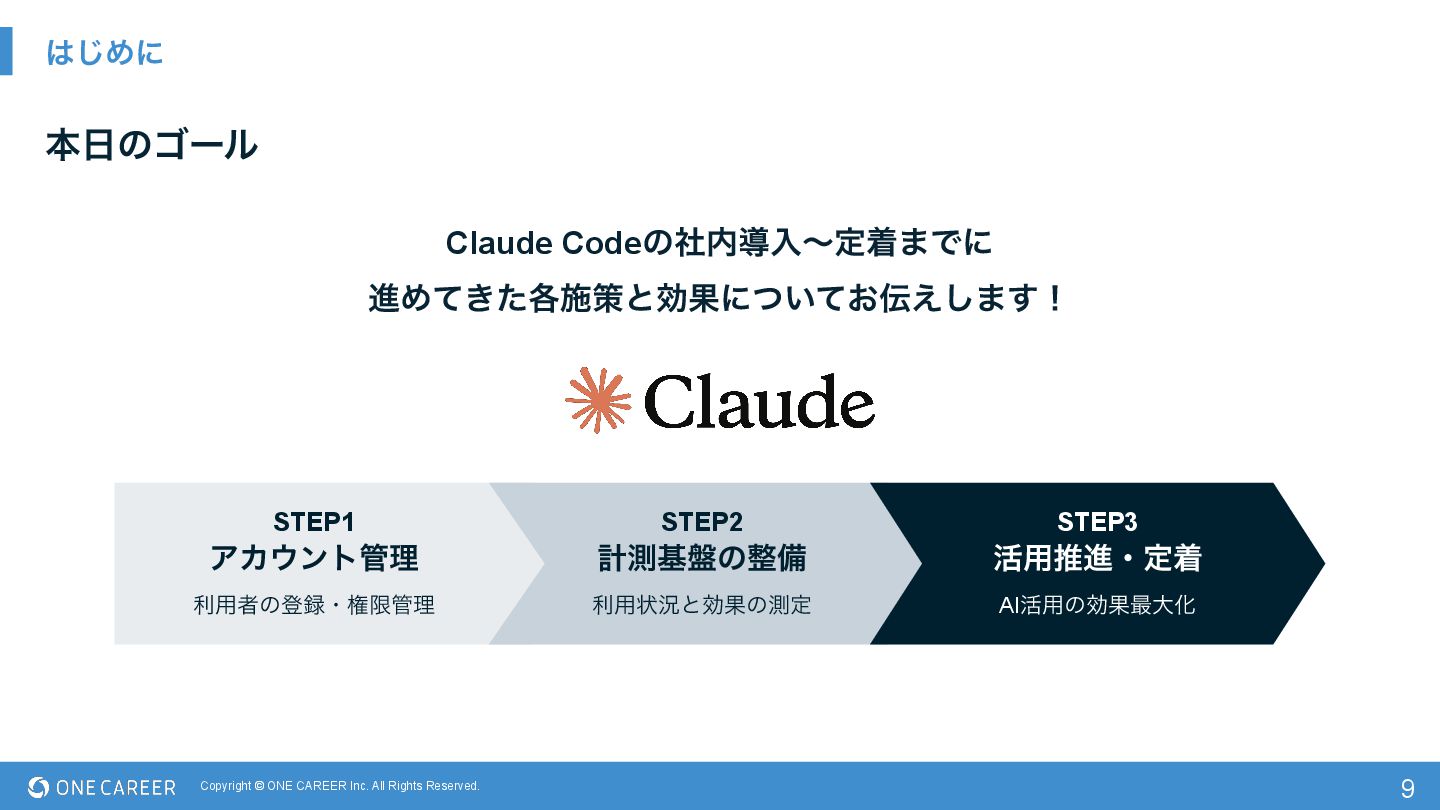 はじめに

本日のゴール

Claude Codeの社内導入〜定着までに
進めてきた各施策と効果についてお伝えします！

Claude

STEP1
アカウント管理
利用者の登録・権限管理

STEP2
計測基盤の整備
利用状況と効果の測定

STEP3
活用推進・定着
AI活用の効果最大化

ONE CAREER Copyright © ONE CAREER Inc. All Rights Reserved.

9